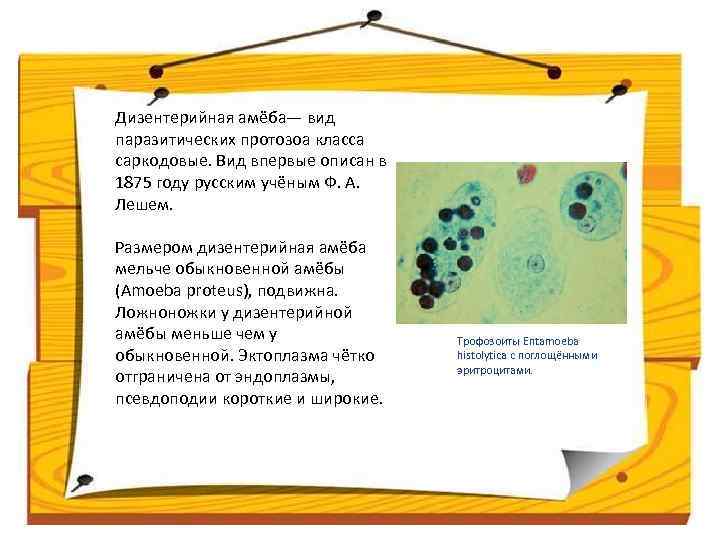 Дизентерийная амёба— вид паразитических протозоа класса саркодовые. Вид впервые описан в 1875 году русским учёным Ф. А. Лешем.

Размером дизентерийная амёба мельче обыкновенной амёбы (Amoeba proteus), подвижна. Ложноножки у дизентерийной амёбы меньше чем у обыкновенной. Эктоплазма чётко отграничена от эндоплазмы, псевдоподии короткие и широкие.

Трофозоиты Entamoeba histolytica с поглощёнными эритроцитами.